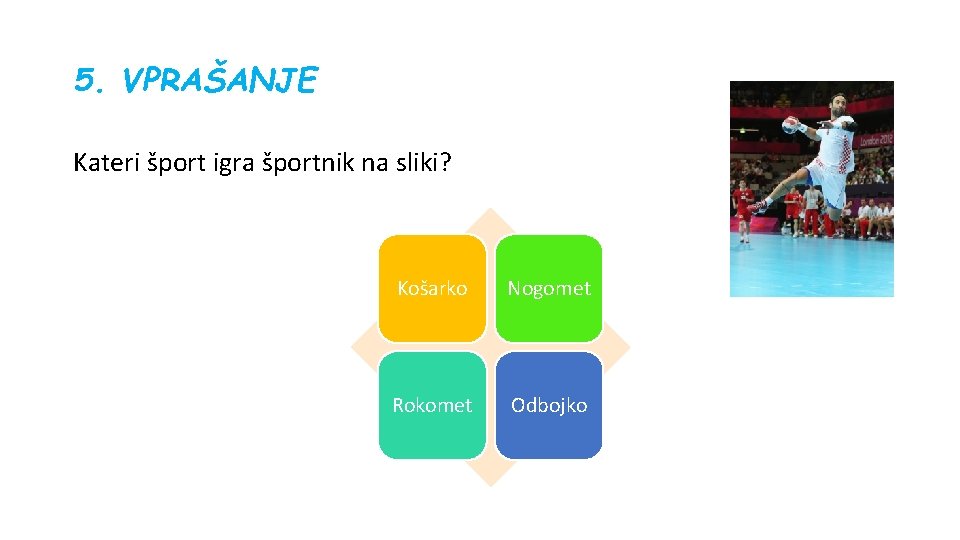 5. VPRAŠANJE

Kateri šport igra športnik na sliki?

Košarko

Nogomet

Rokomet

Odbojko

London 2012